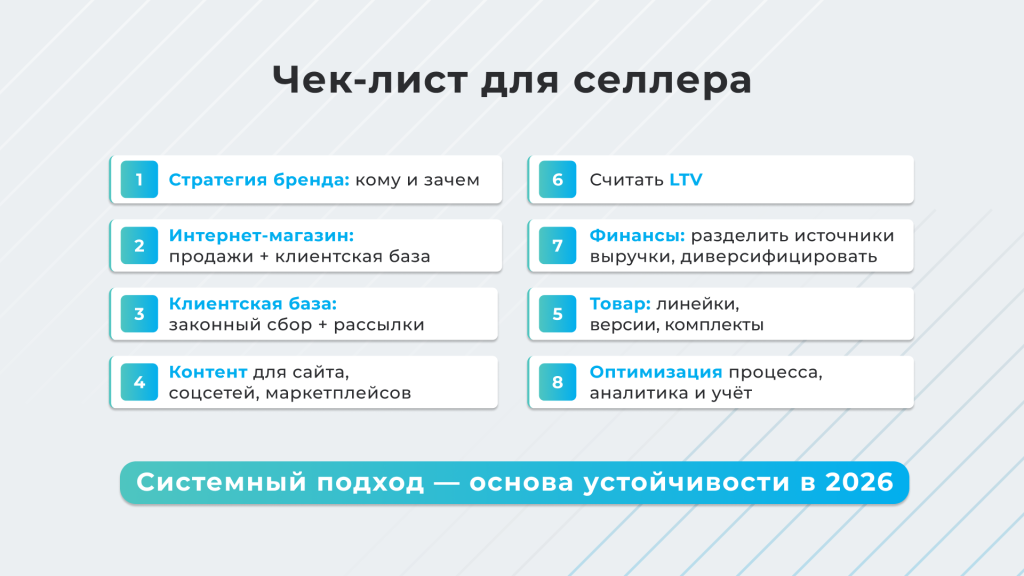 Чек-лист для селлера

1 Стратегия бренда: кому и зачем

2 Интернет-магазин: продажи + клиентская база

3 Клиентская база: законный сбор + рассылки

4 Контент для сайта, соцсетей, маркетплейсов

6 Считать LTV

7 Финансы: разделить источники выручки, диверсифицировать

5 Товар: линейки, версии, комплекты

8 Оптимизация процесса, аналитика и учёт

Системный подход — основа устойчивости в 2026